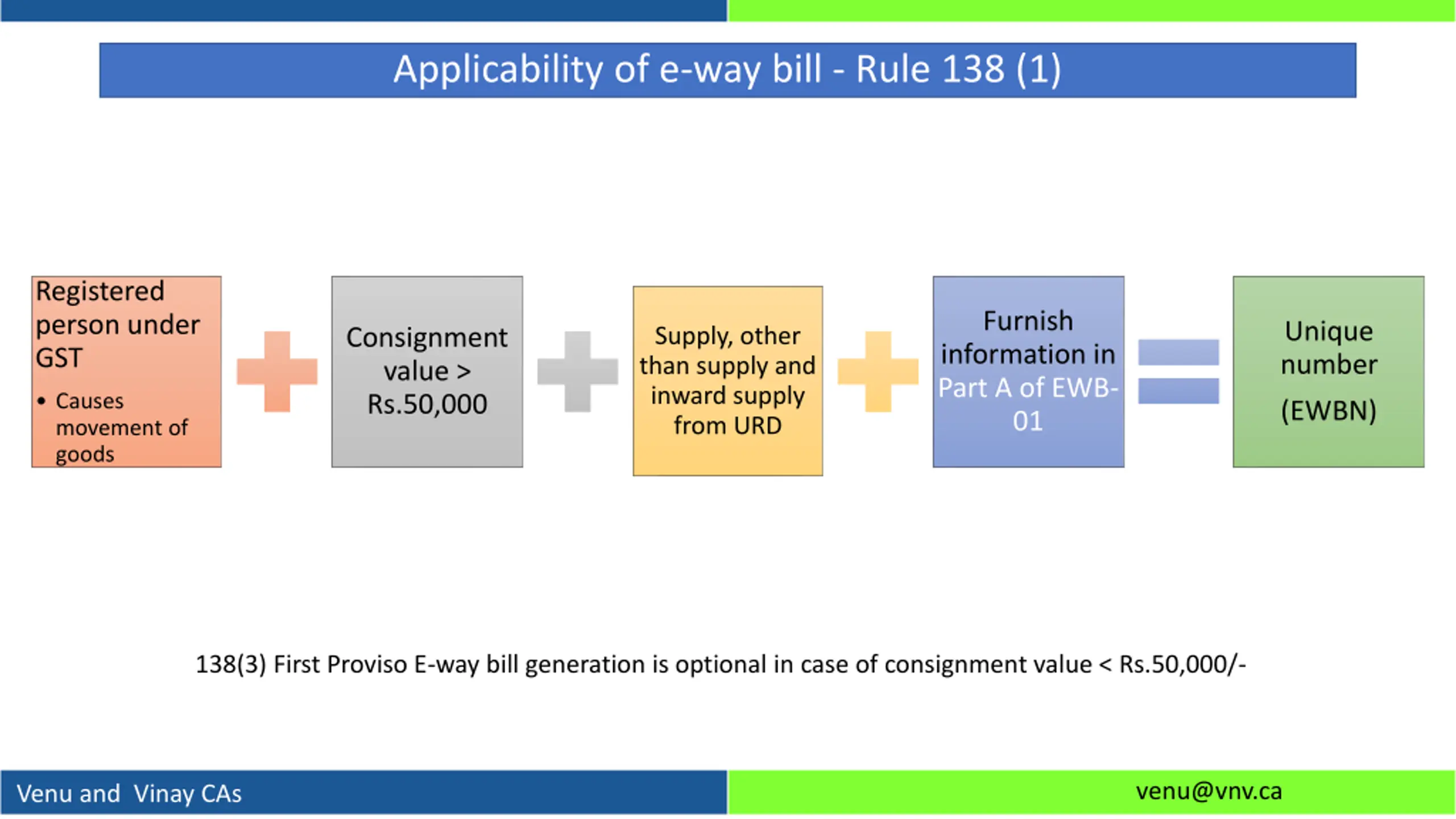 Applicability of e-way bill - Rule 138 (1)

Registered person under GST

• Causes movement of goods

Consignment value > Rs.50,000

Supply, other than supply and inward supply from URD

Furnish information in Part A of EWB-01

Unique number (EWBN)

138(3) First Proviso E-way bill generation is optional in case of consignment value < Rs.50,000/-

Venu and Vinay CAs

venu@vnv.ca